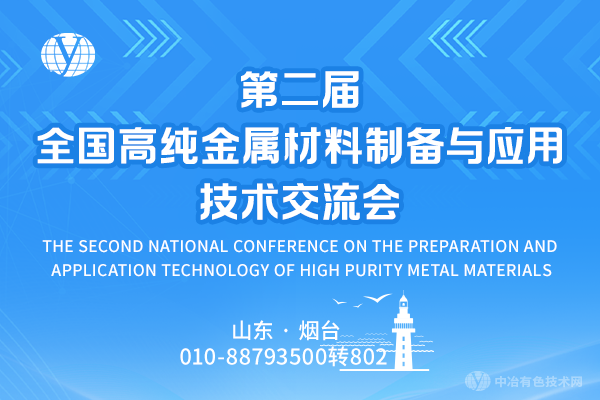 第二届
全国高纯金属材料制备与应用
技术交流会

THE SECOND NATIONAL CONFERENCE ON THE PREPARATION AND APPLICATION TECHNOLOGY OF HIGH PURITY METAL MATERIALS

山东 · 烟台
010-88793500转802

中冶有色技术网